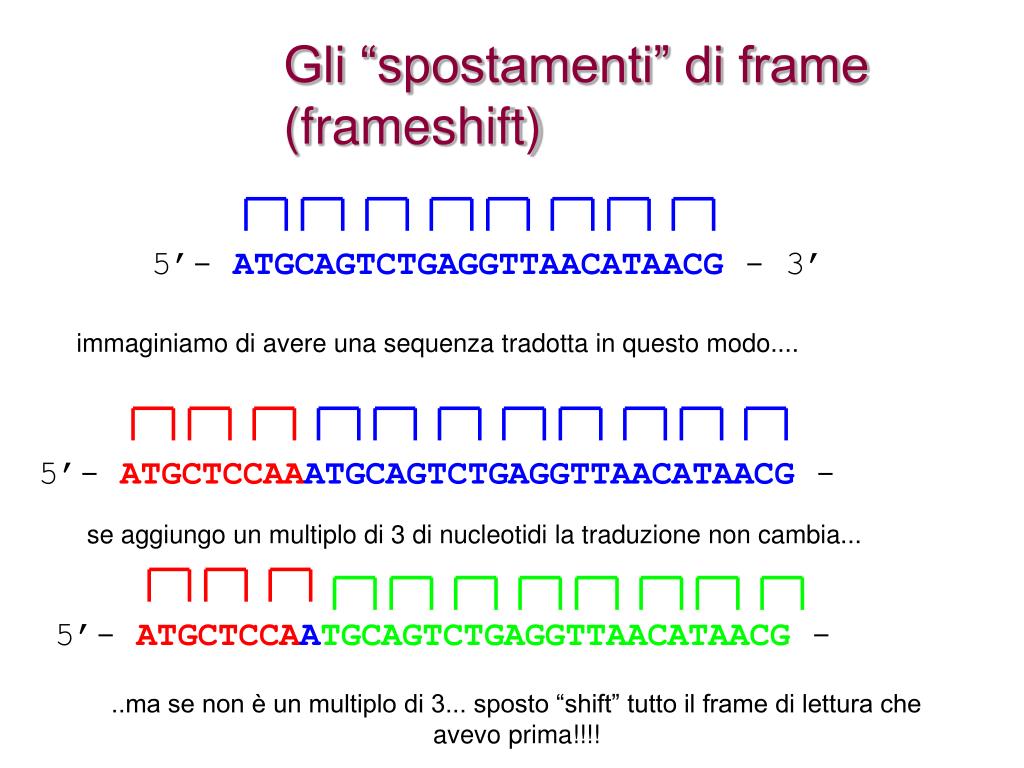 Gli “spostamenti” di frame (frameshift)

5’- ATGCAGTCTGAGGTTAACATAACG - 3’

immaginiamo di avere una sequenza tradotta in questo modo....

5’- ATGCTCCAAATGCAGTCTGAGGTTAACATAACG -

se aggiungo un multiplo di 3 di nucleotidi la traduzione non cambia...

5’- ATGCTCCAATGCAGTCTGAGGTTAACATAACG -

..ma se non è un multiplo di 3... sposto “shift” tutto il frame di lettura che avevo prima!!!!